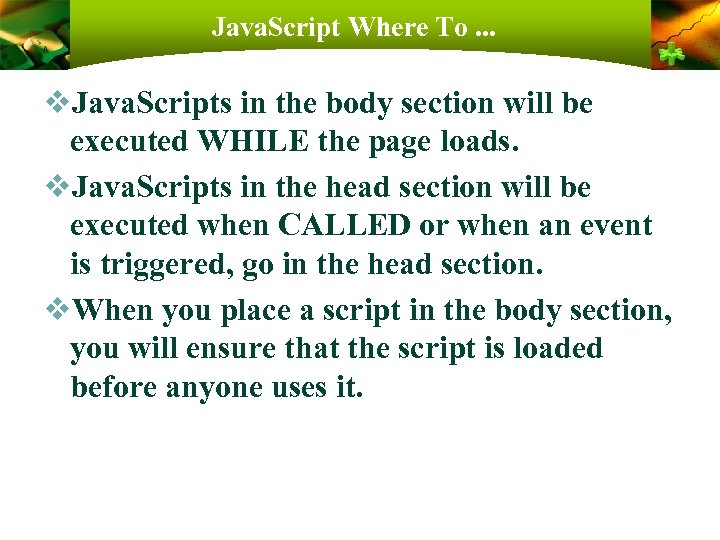 JavaScript Where To ...

❖JavaScripts in the body section will be executed WHILE the page loads.

❖JavaScripts in the head section will be executed when CALLED or when an event is triggered, go in the head section.

❖When you place a script in the body section, you will ensure that the script is loaded before anyone uses it.